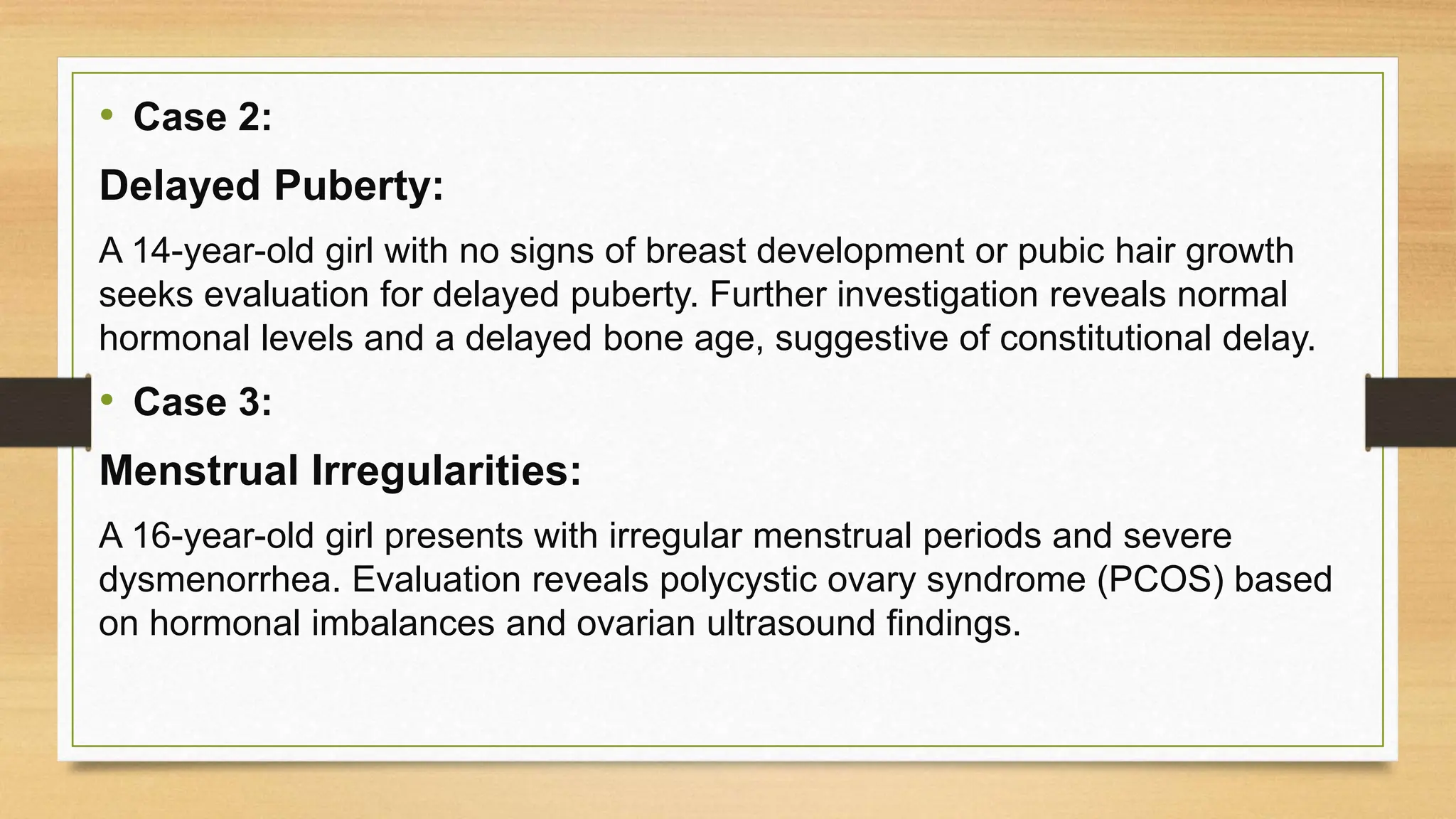 • Case 2:

Delayed Puberty:

A 14-year-old girl with no signs of breast development or pubic hair growth seeks evaluation for delayed puberty. Further investigation reveals normal hormonal levels and a delayed bone age, suggestive of constitutional delay.

• Case 3:

Menstrual Irregularities:

A 16-year-old girl presents with irregular menstrual periods and severe dysmenorrhea. Evaluation reveals polycystic ovary syndrome (PCOS) based on hormonal imbalances and ovarian ultrasound findings.